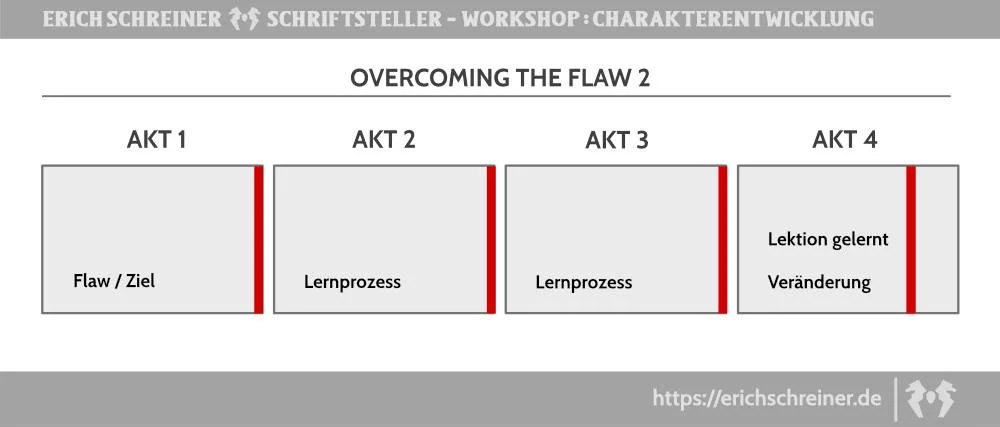 ERICH SCHREINER SCHRIFTSTELLER - WORKSHOP : CHARAKTERENTWICKLUNG

OVERCOMING THE FLAW 2

AKT 1

Flaw / Ziel

AKT 2

Lernprozess

AKT 3

Lernprozess

AKT 4

Lektion gelernt

Veränderung

https://erichschreiner.de